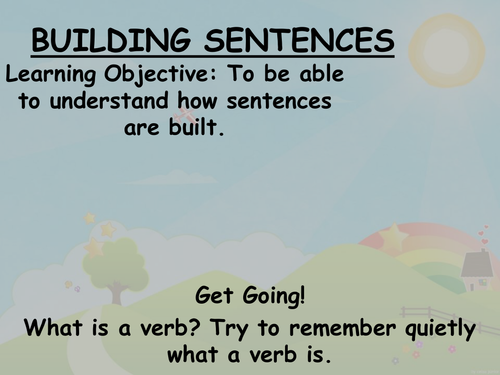 BUILDING SENTENCES

Learning Objective: To be able to understand how sentences are built.

Get Going!

What is a verb? Try to remember quietly what a verb is.